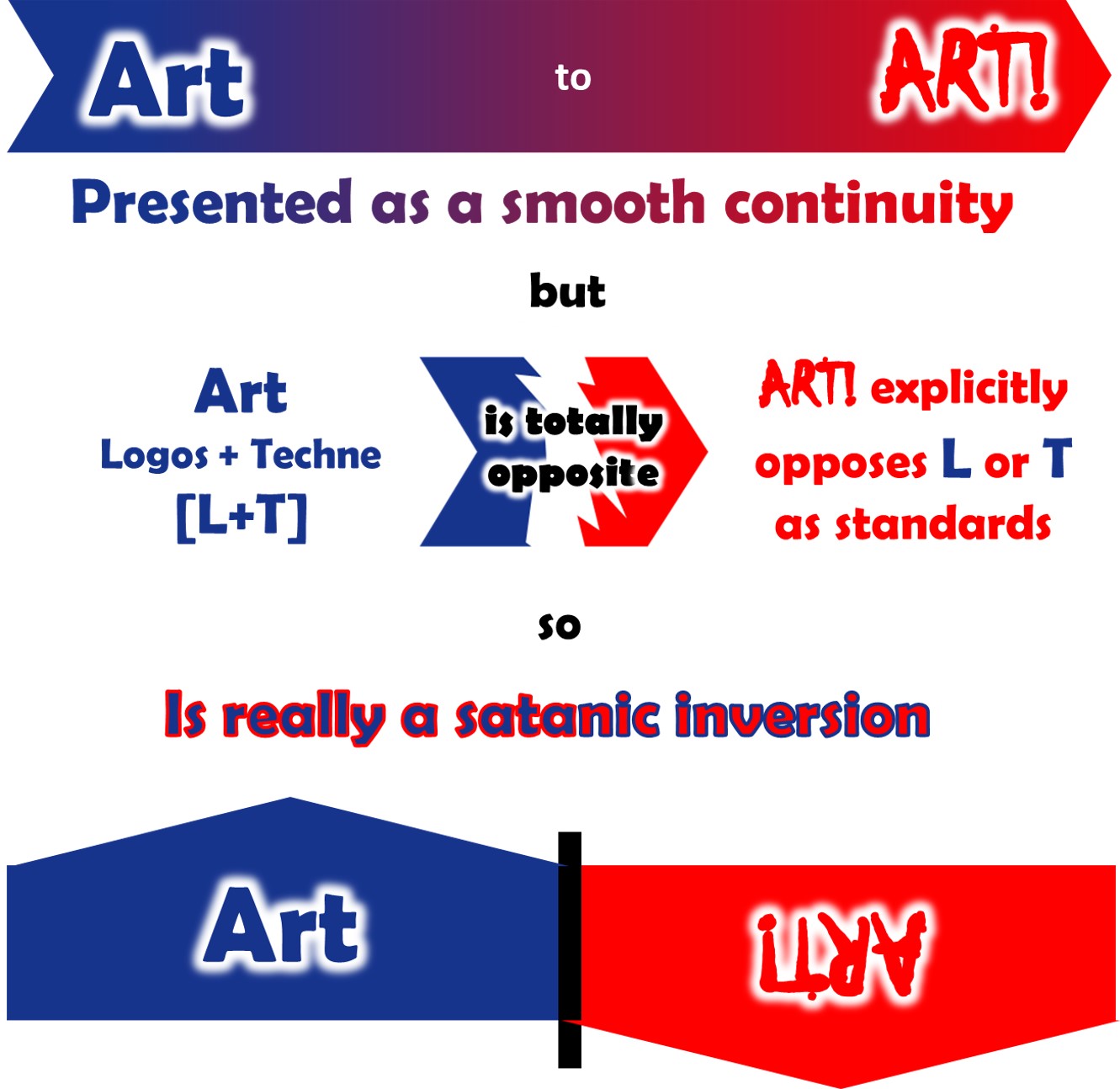 Art to ART!

Presented as a smooth continuity

but

Art
Logos + Techne
[L+T]

is totally opposite

ART! explicitly opposes L or T as standards

so

Is really a satanic inversion

Art

ART!